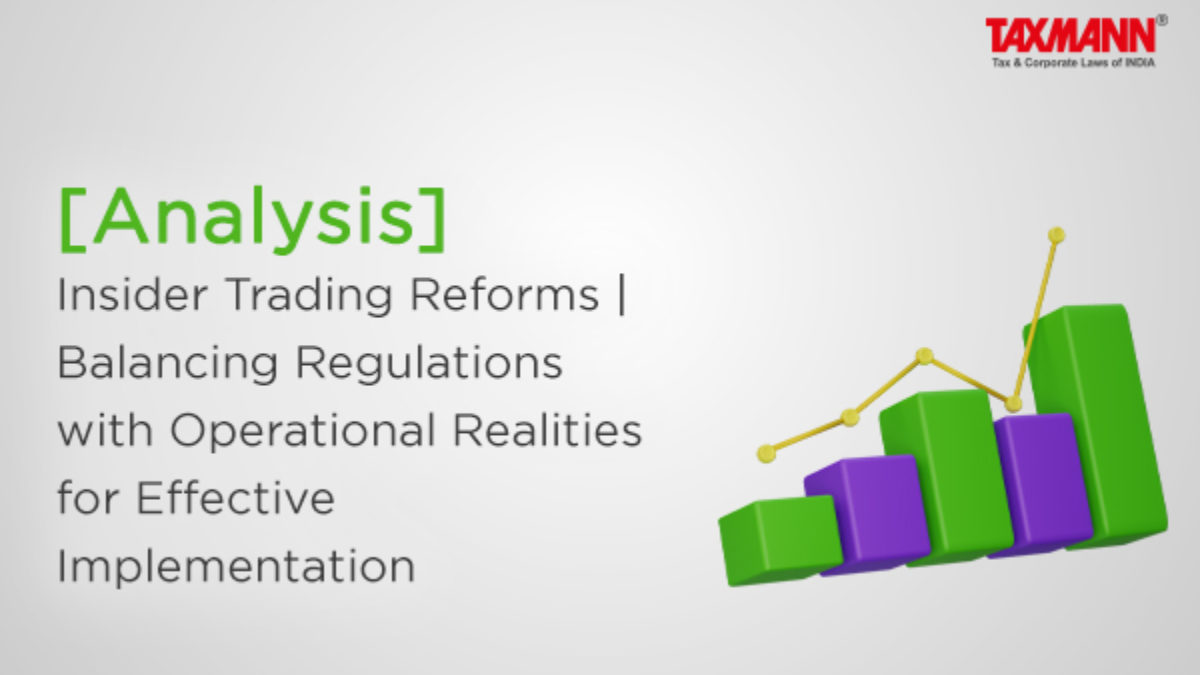 TAXMANN®
Tax & Corporate Laws of INDIA

[Analysis]
Insider Trading Reforms | Balancing Regulations with Operational Realities for Effective Implementation